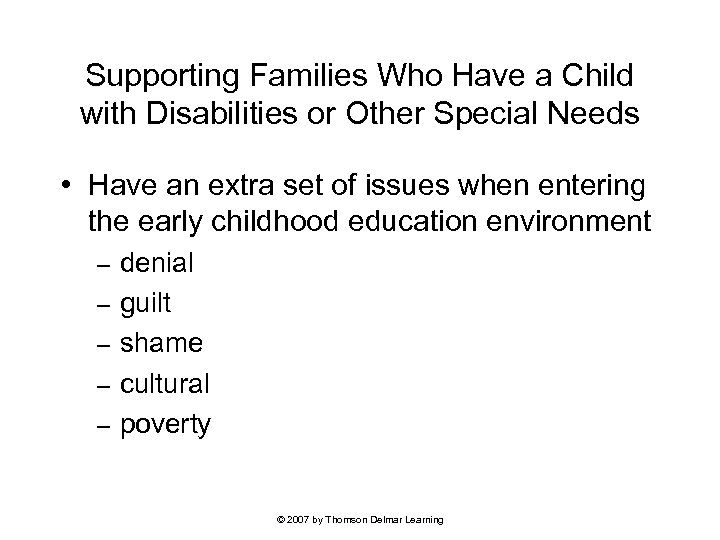 Supporting Families Who Have a Child with Disabilities or Other Special Needs

• Have an extra set of issues when entering the early childhood education environment
– denial
– guilt
– shame
– cultural
– poverty

© 2007 by Thomson Delmar Learning